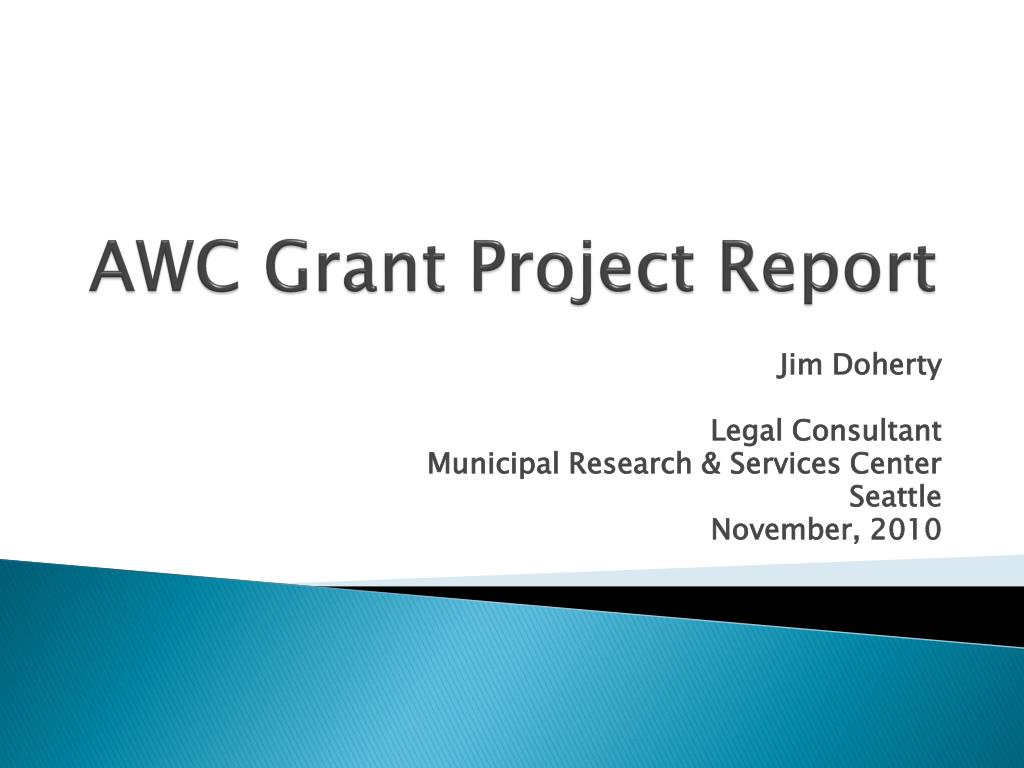 AWC Grant Project Report

Jim Doherty

Legal Consultant
Municipal Research & Services Center
Seattle
November, 2010